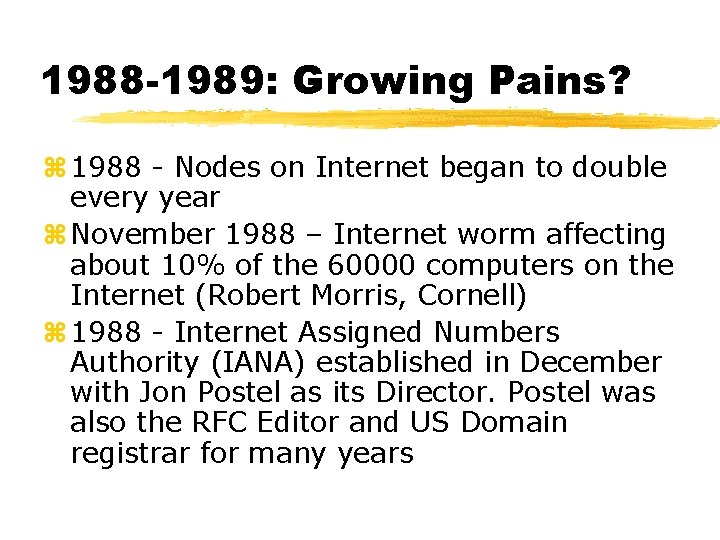 1988-1989: Growing Pains?

⌘ 1988 - Nodes on Internet began to double every year

⌘ November 1988 – Internet worm affecting about 10% of the 60000 computers on the Internet (Robert Morris, Cornell)

⌘ 1988 - Internet Assigned Numbers Authority (IANA) established in December with Jon Postel as its Director. Postel was also the RFC Editor and US Domain registrar for many years